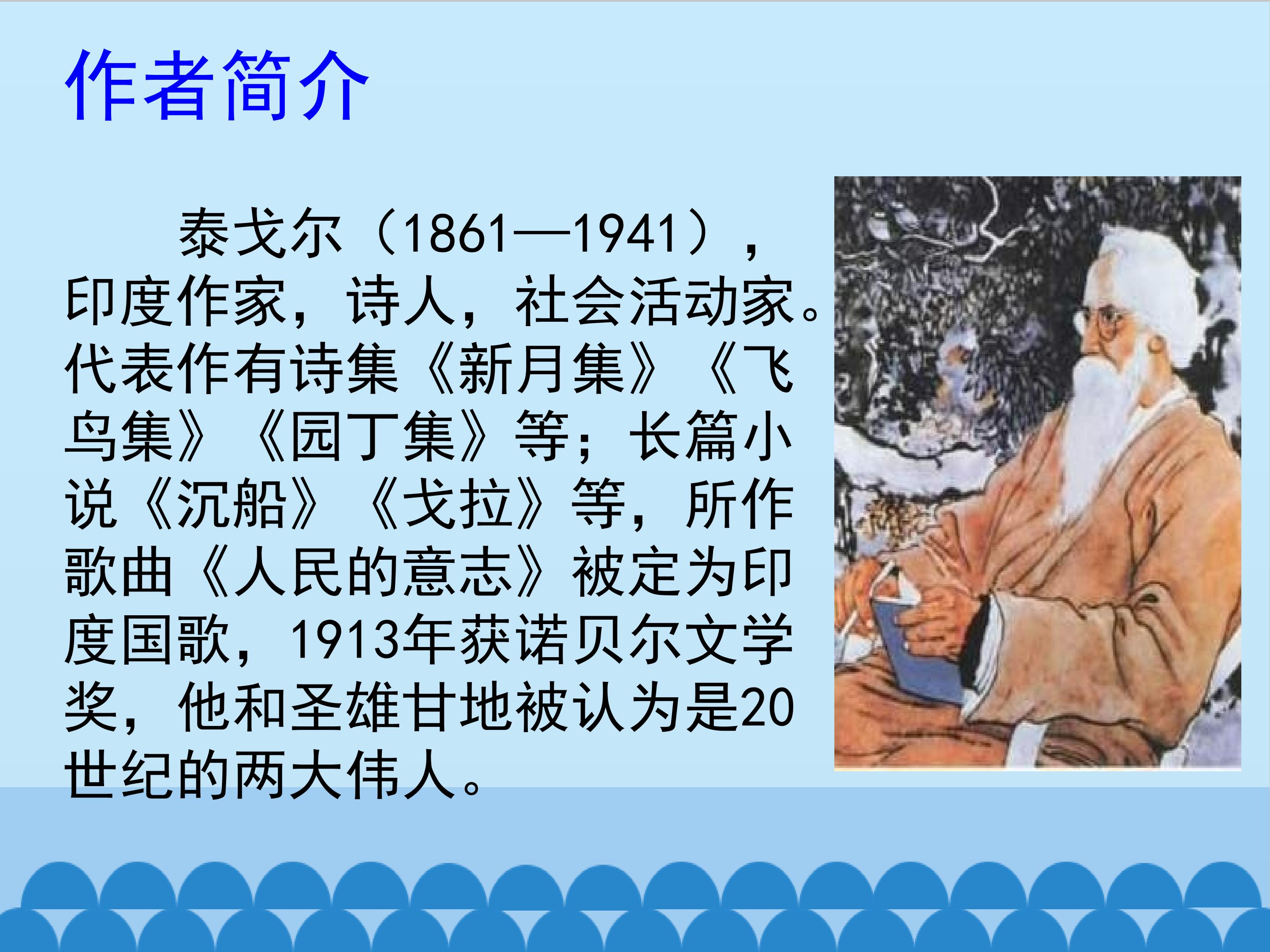 作者简介

泰戈尔（1861—1941），印度作家，诗人，社会活动家。代表作有诗集《新月集》《飞鸟集》《园丁集》等；长篇小说《沉船》《戈拉》等，所作歌曲《人民的意志》被定为印度国歌，1913年获诺贝尔文学奖，他和圣雄甘地被认为是20世纪的两大伟人。